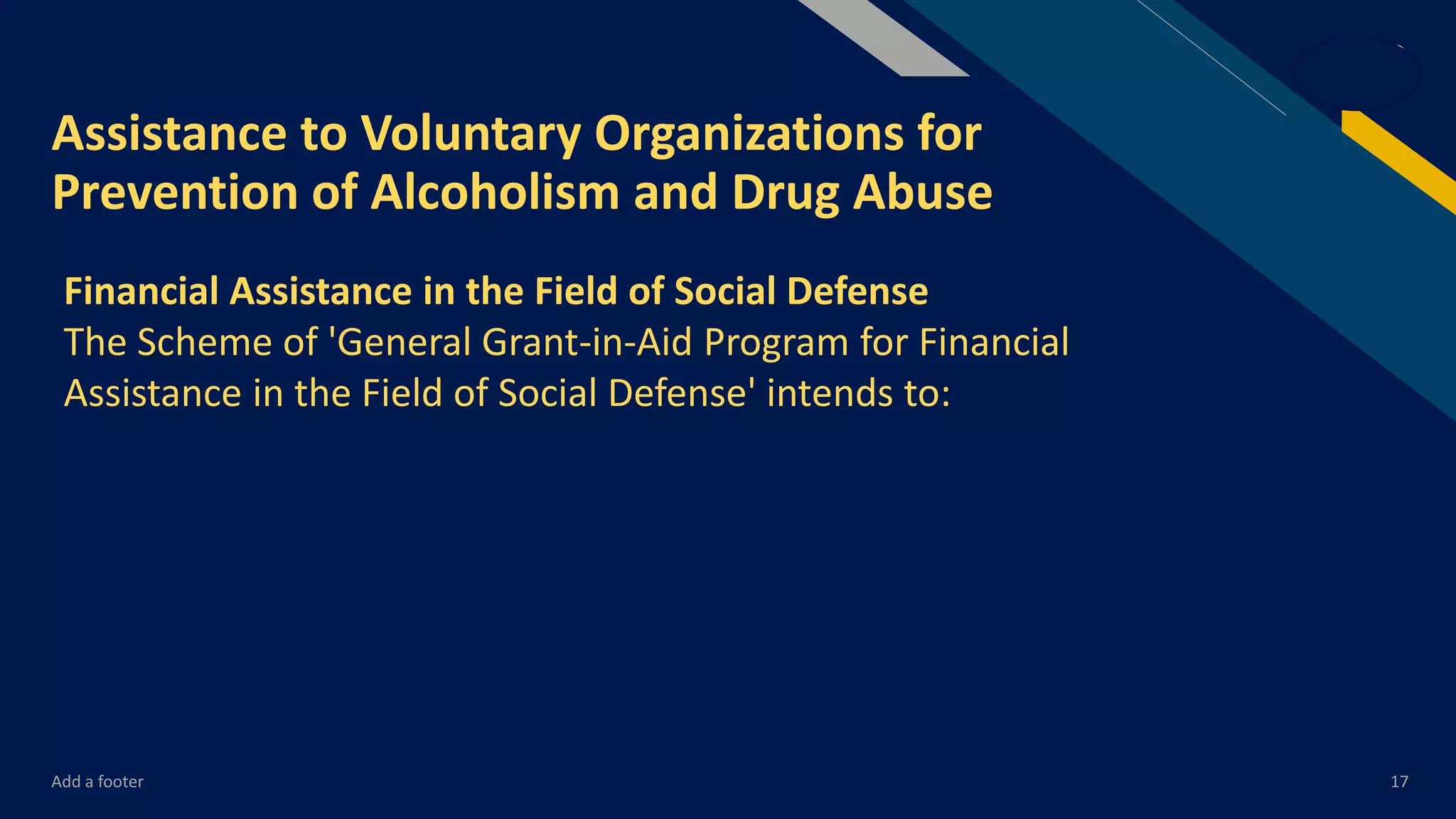 Assistance to Voluntary Organizations for Prevention of Alcoholism and Drug Abuse

Financial Assistance in the Field of Social Defense
The Scheme of 'General Grant-in-Aid Program for Financial Assistance in the Field of Social Defense' intends to:

Add a footer

17